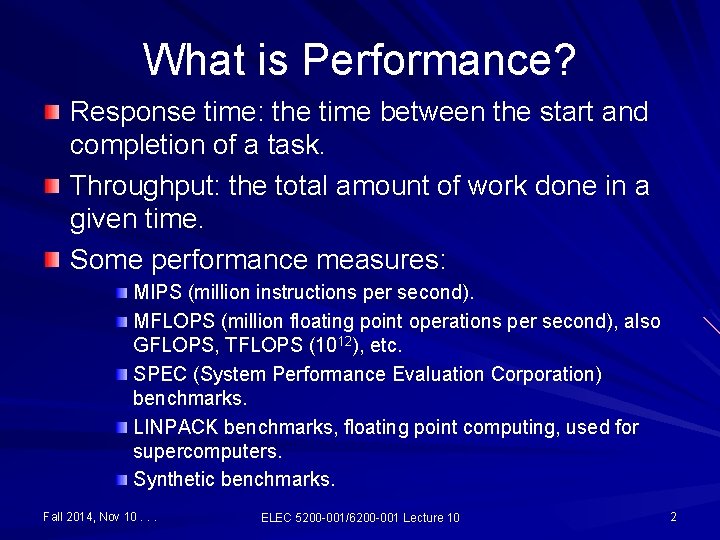 What is Performance?

• Response time: the time between the start and completion of a task.

• Throughput: the total amount of work done in a given time.

• Some performance measures:

• MIPS (million instructions per second).

• MFLOPS (million floating point operations per second), also GFLOPS, TFLOPS ($10^{12}$), etc.

• SPEC (System Performance Evaluation Corporation) benchmarks.

• LINPACK benchmarks, floating point computing, used for supercomputers.

• Synthetic benchmarks.

Fall 2014, Nov 10 . . .

ELEC 5200-001/6200-001 Lecture 10

2